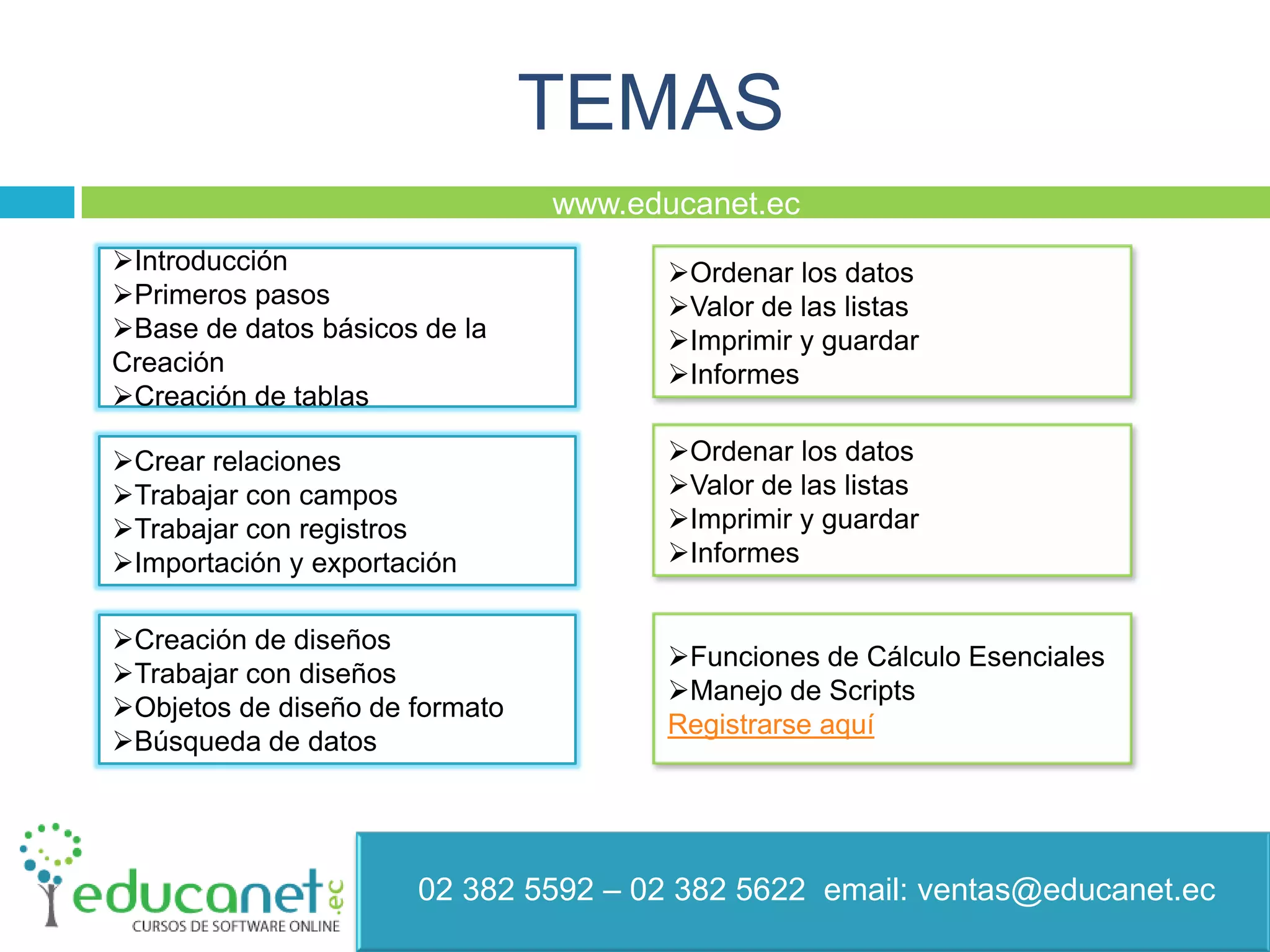 TEMAS

www.educanet.ec

➢Introducción
➢Primeros pasos
➢Base de datos básicos de la Creación
➢Creación de tablas

➢Crear relaciones
➢Trabajar con campos
➢Trabajar con registros
➢Importación y exportación

➢Creación de diseños
➢Trabajar con diseños
➢Objetos de diseño de formato
➢Búsqueda de datos

➢Ordenar los datos
➢Valor de las listas
➢Imprimir y guardar
➢Informes

➢Ordenar los datos
➢Valor de las listas
➢Imprimir y guardar
➢Informes

➢Funciones de Cálculo Esenciales
➢Manejo de Scripts
Registrarse aquí

educanet.ec
CURSOS DE SOFTWARE ONLINE

02 382 5592 – 02 382 5622 email: ventas@educanet.ec